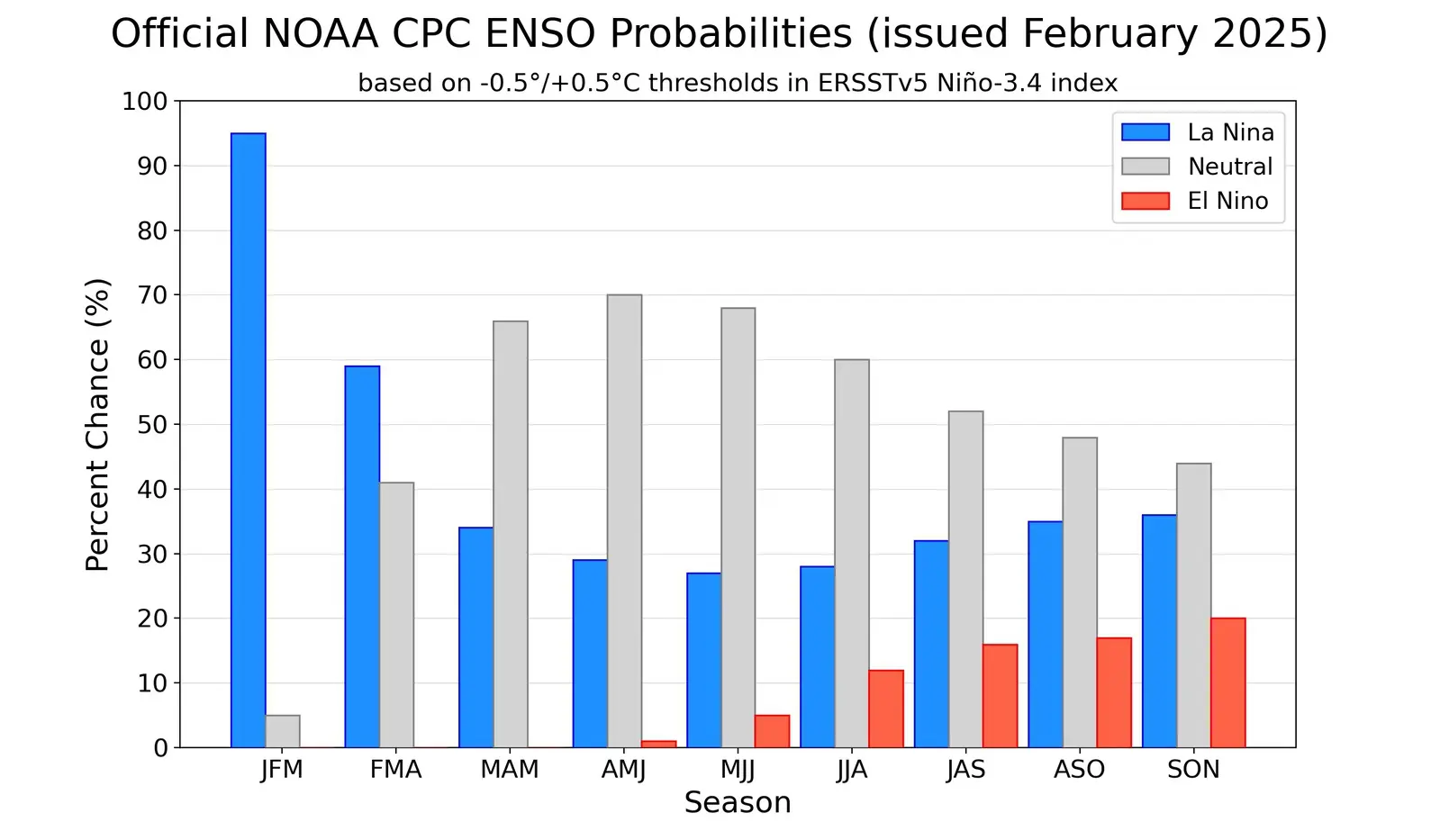 Official NOAA CPC ENSO Probabilities (issued February 2025)

based on -0.5°/+0.5°C thresholds in ERSSTv5 Niño-3.4 index

La Nina
Neutral
El Nino

Percent Chance (%)

100
90
80
70
60
50
40
30
20
10
0

JFM FMA MAM AMJ MJJ JJA JAS ASO SON

Season